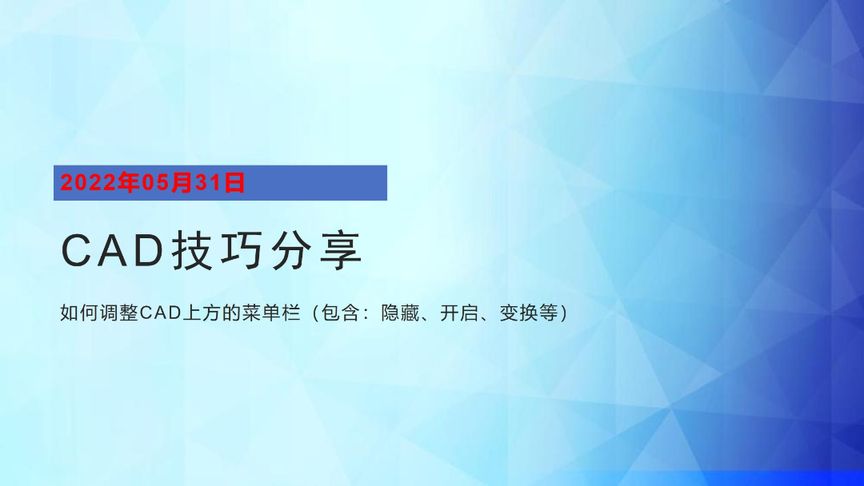 2022年05月31日

CAD技巧分享

如何调整CAD上方的菜单栏（包含：隐藏、开启、变换等）